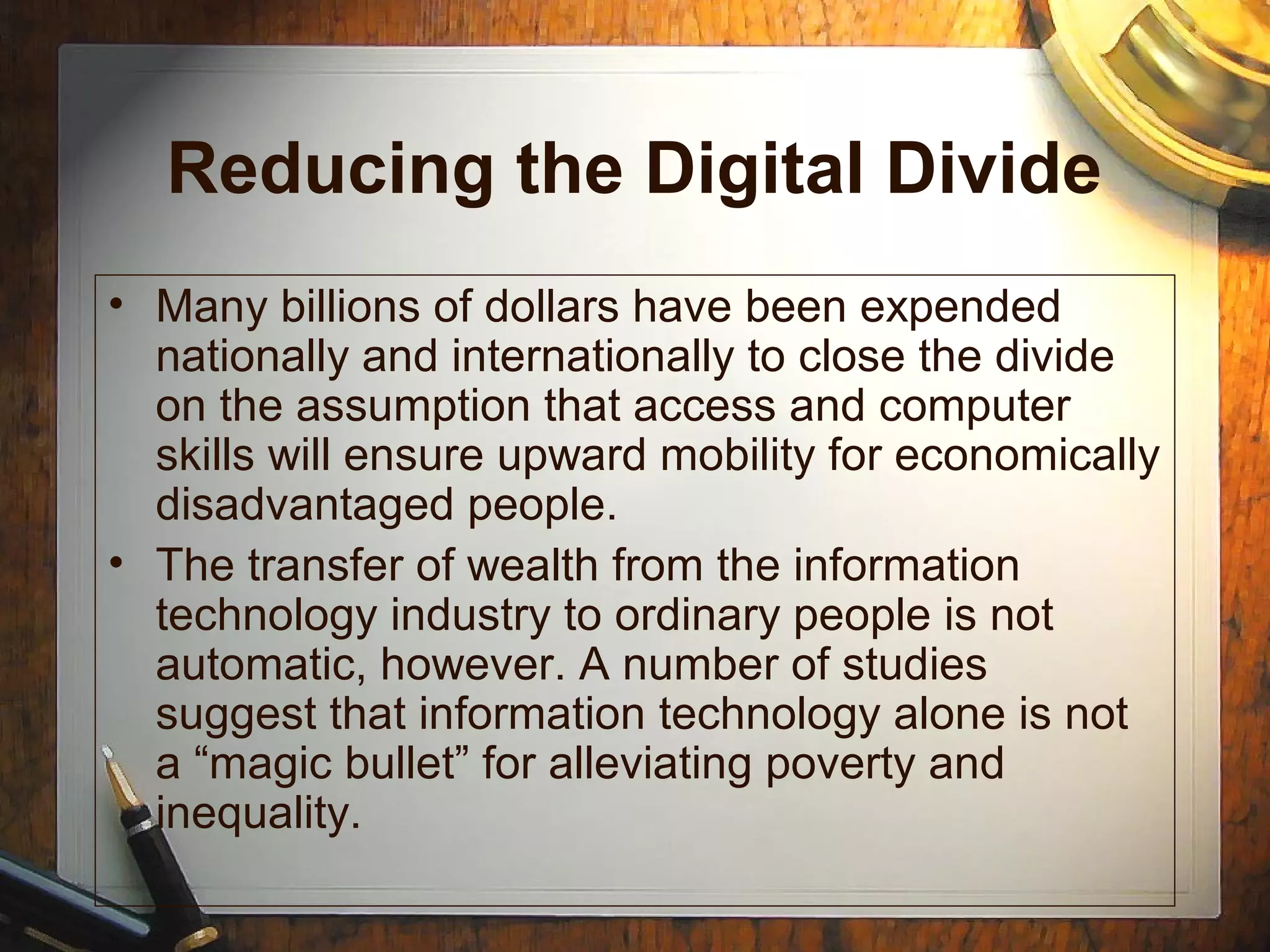 Reducing the Digital Divide

• Many billions of dollars have been expended nationally and internationally to close the divide on the assumption that access and computer skills will ensure upward mobility for economically disadvantaged people.

• The transfer of wealth from the information technology industry to ordinary people is not automatic, however. A number of studies suggest that information technology alone is not a “magic bullet” for alleviating poverty and inequality.